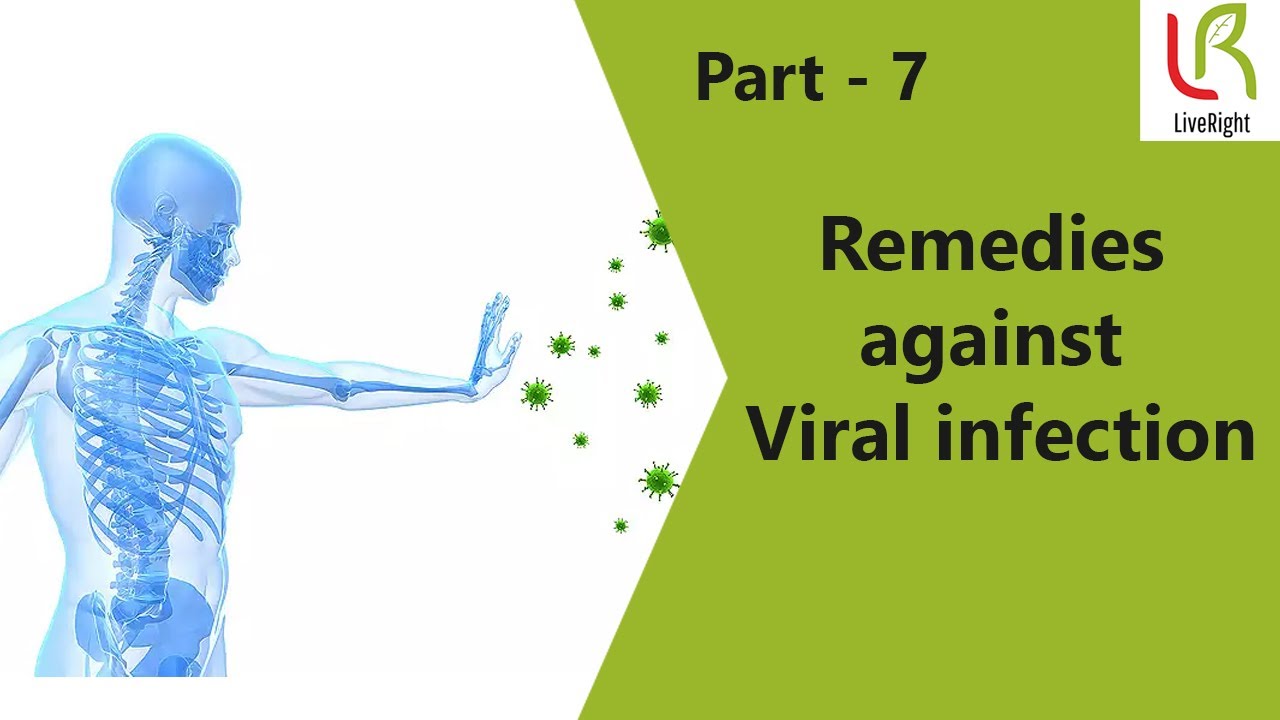 Part - 7

LR
LiveRight

Remedies against Viral infection